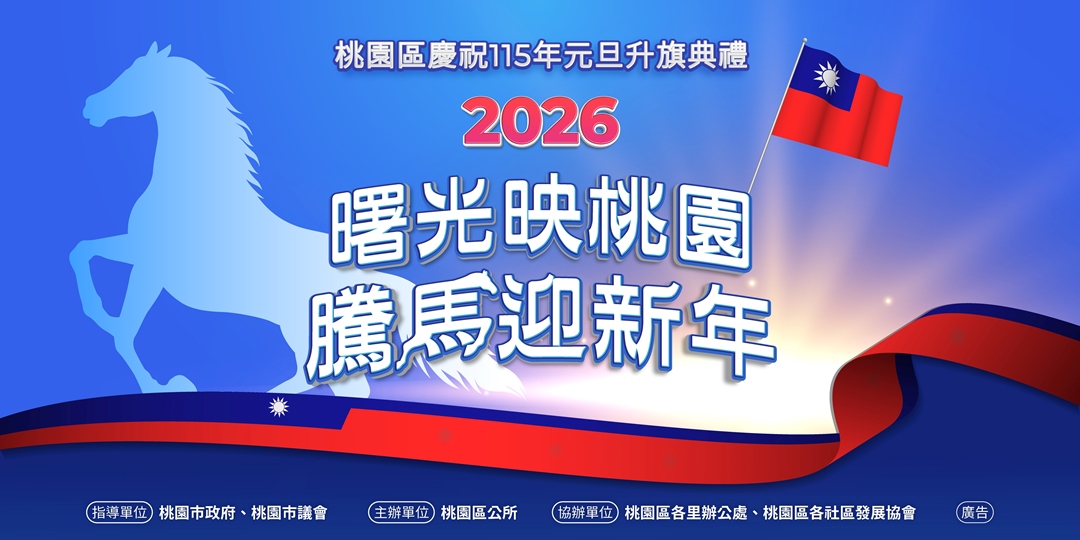 桃園區慶祝115年元旦升旗典禮

2026

曙光映桃園
騰馬迎新年

指導單位 桃園市政府、桃園市議會 主辦單位 桃園區公所 協辦單位 桃園區各里辦公處、桃園區各社區發展協會 廣告